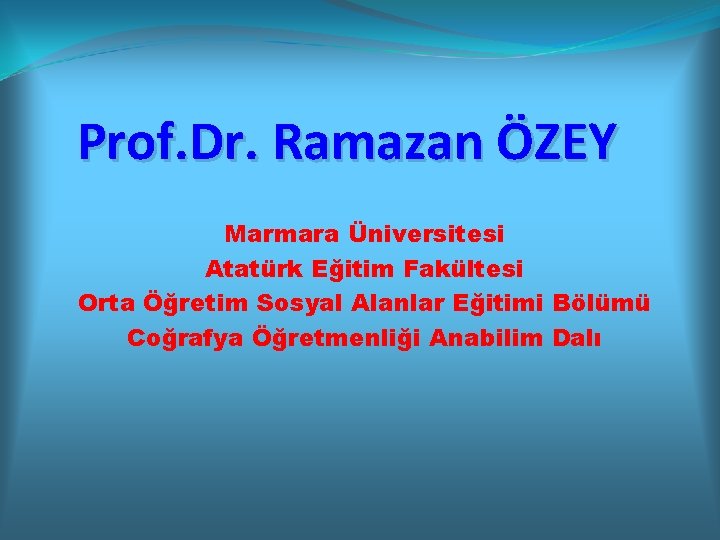 Prof.Dr. Ramazan ÖZEY

Marmara Üniversitesi
Atatürk Eğitim Fakültesi
Orta Öğretim Sosyal Alanlar Eğitimi Bölümü
Coğrafya Öğretmenliği Anabilim Dalı